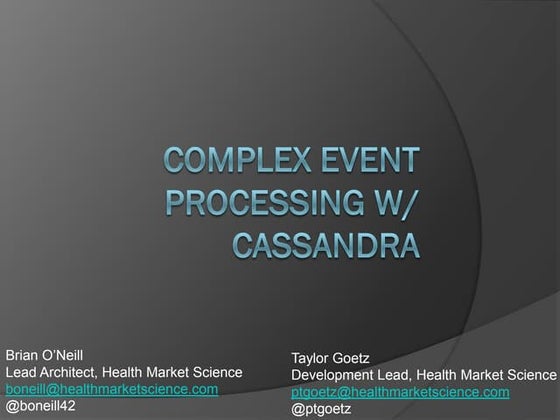 COMPLEX EVENT PROCESSING W/ CASSANDRA

Brian O'Neill
Lead Architect, Health Market Science
boneill@healthmarketscience.com
@boneill42

Taylor Goetz
Development Lead, Health Market Science
ptgoetz@healthmarketscience.com
@ptgoetz